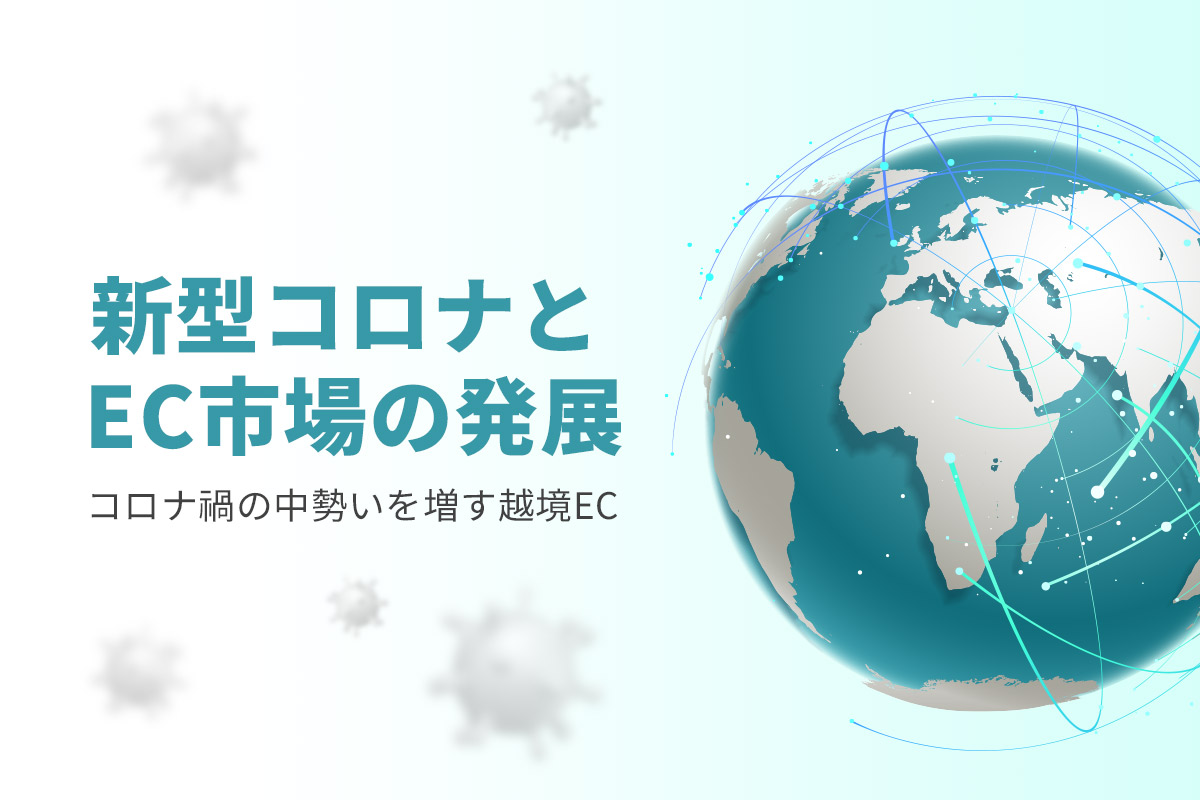 新型コロナと
EC市場の発展

コロナ禍の中勢いを増す越境EC